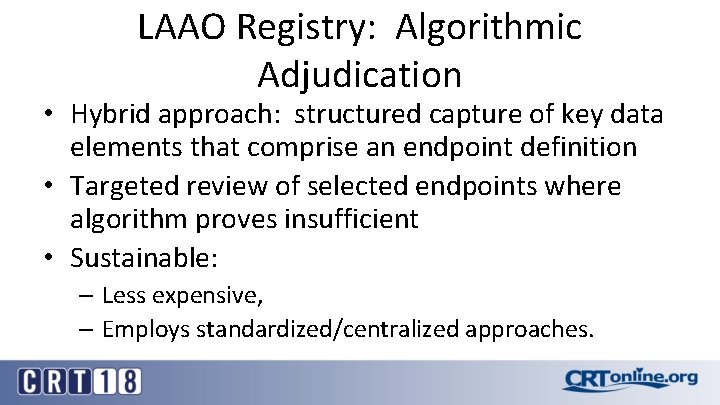 LAAO Registry: Algorithmic Adjudication

• Hybrid approach: structured capture of key data elements that comprise an endpoint definition
• Targeted review of selected endpoints where algorithm proves insufficient
• Sustainable:
– Less expensive,
– Employs standardized/centralized approaches.

CRT18

CRTonline.org